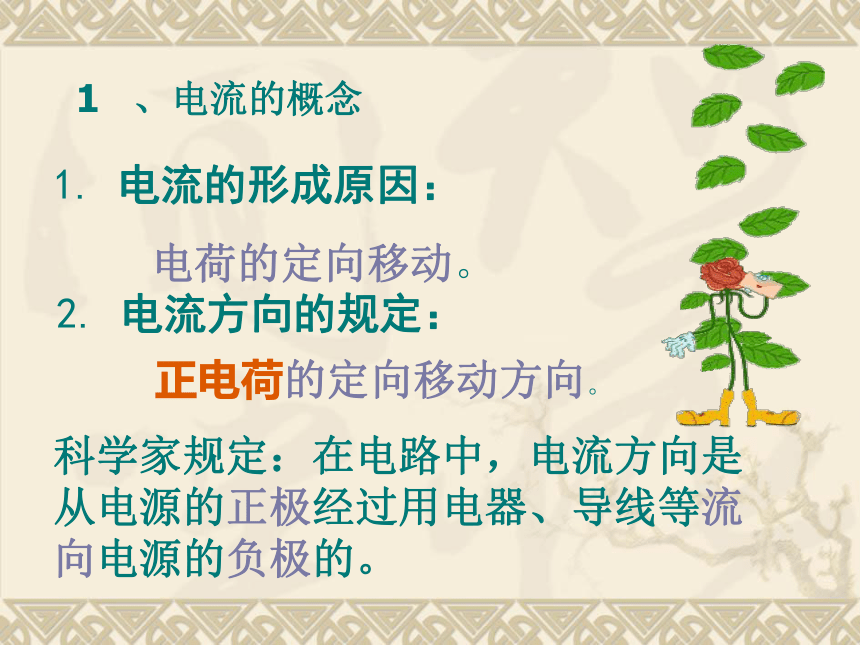 1 、电流的概念

1. 电流的形成原因：

电荷的定向移动。

2. 电流方向的规定：

正电荷的定向移动方向。

科学家规定：在电路中，电流方向是从电源的正极经过用电器、导线等流向电源的负极的。